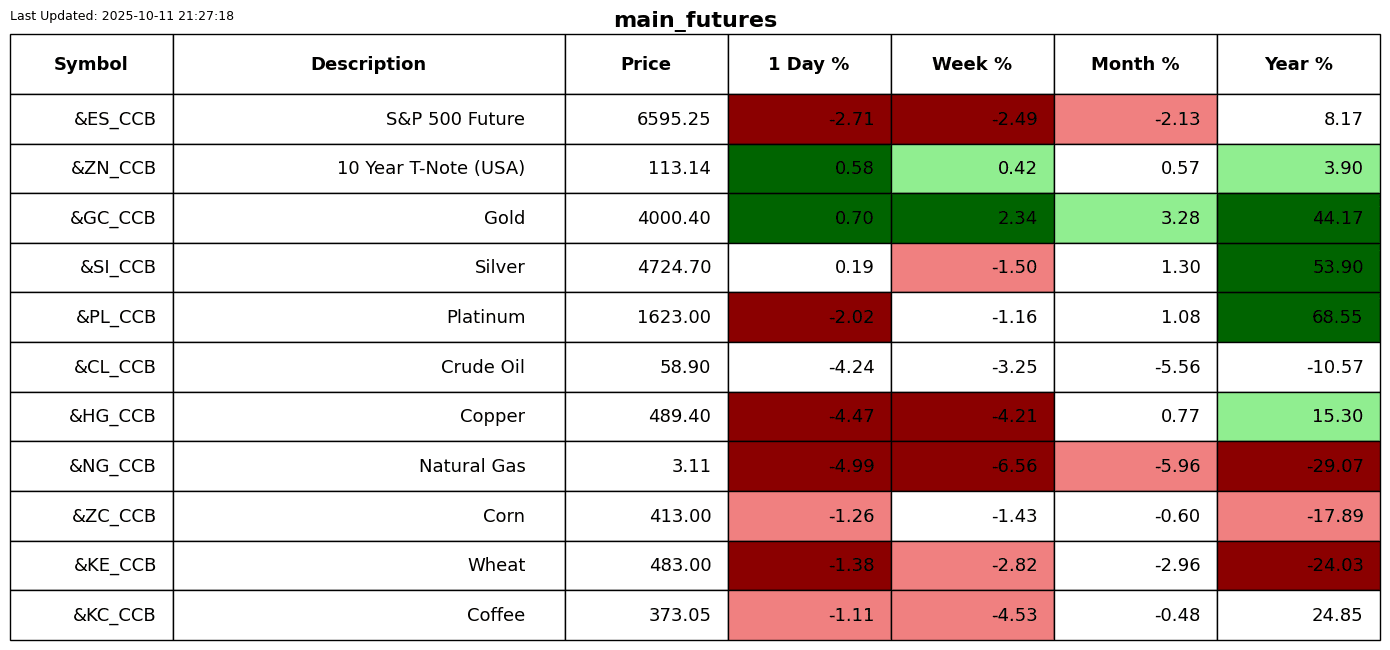 Last Updated: 2025-10-11 21:27:18

main_futures

| Symbol | Description | Price | 1 Day % | Week % | Month % | Year % |
|---|---|---|---|---|---|---|
| &ES_CCB | S&P 500 Future | 6595.25 | -2.71 | -2.49 | -2.13 | 8.17 |
| &ZN_CCB | 10 Year T-Note (USA) | 113.14 | 0.58 | 0.42 | 0.57 | 3.90 |
| &GC_CCB | Gold | 4000.40 | 0.70 | 2.34 | 3.28 | 44.17 |
| &SI_CCB | Silver | 4724.70 | 0.19 | -1.50 | 1.30 | 53.90 |
| &PL_CCB | Platinum | 1623.00 | -2.02 | -1.16 | 1.08 | 68.55 |
| &CL_CCB | Crude Oil | 58.90 | -4.24 | -3.25 | -5.56 | -10.57 |
| &HG_CCB | Copper | 489.40 | -4.47 | -4.21 | 0.77 | 15.30 |
| &NG_CCB | Natural Gas | 3.11 | -4.99 | -6.56 | -5.96 | -29.07 |
| &ZC_CCB | Corn | 413.00 | -1.26 | -1.43 | -0.60 | -17.89 |
| &KE_CCB | Wheat | 483.00 | -1.38 | -2.82 | -2.96 | -24.03 |
| &KC_CCB | Coffee | 373.05 | -1.11 | -4.53 | -0.48 | 24.85 |